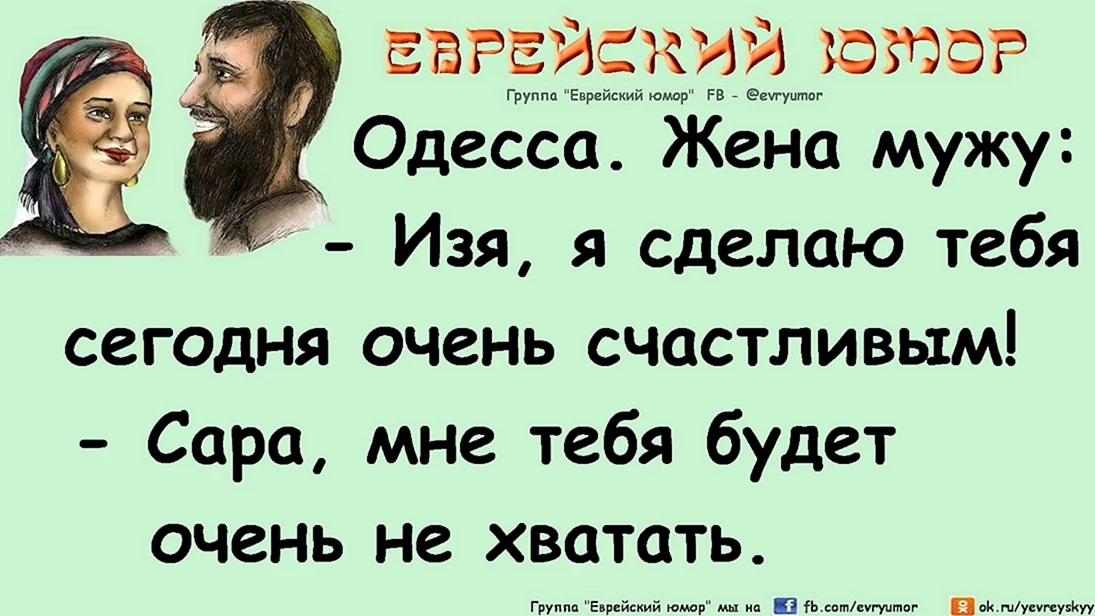 ЕВРЕЙСКИЙ ЮМОР
Группа "Еврейский юмор" FB - @evryumor

Одесса. Жена мужу:
- Изя, я сделаю тебя сегодня очень счастливым!
- Сара, мне тебя будет очень не хватать.

Группа "Еврейский юмор" мы на fb.com/evryumor ok.ru/yevreyskyy